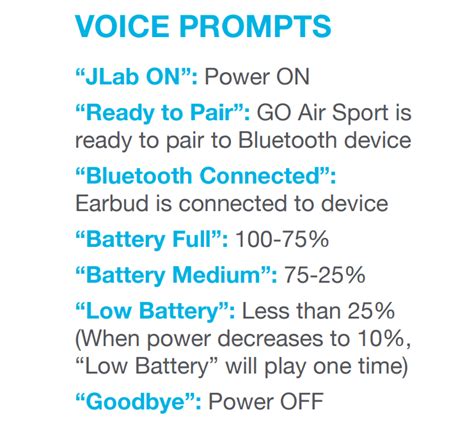 VOICE PROMPTS

“JLab ON”: Power ON

“Ready to Pair”: GO Air Sport is ready to pair to Bluetooth device

“Bluetooth Connected”: Earbud is connected to device

“Battery Full”: 100-75%

“Battery Medium”: 75-25%

“Low Battery”: Less than 25% (When power decreases to 10%, “Low Battery” will play one time)

“Goodbye”: Power OFF